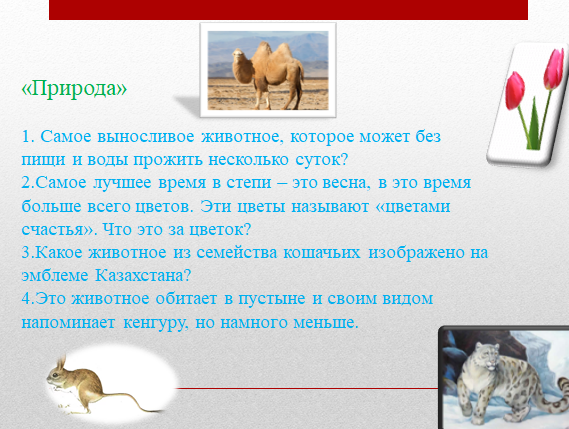 «Природа»

1. Самое выносливое животное, которое может без пищи и воды прожить несколько суток?
2.Самое лучшее время в степи – это весна, в это время больше всего цветов. Эти цветы называют «цветами счастья». Что это за цветок?
3.Какое животное из семейства кошачьих изображено на эмблеме Казахстана?
4.Это животное обитает в пустыне и своим видом напоминает кенгуру, но намного меньше.